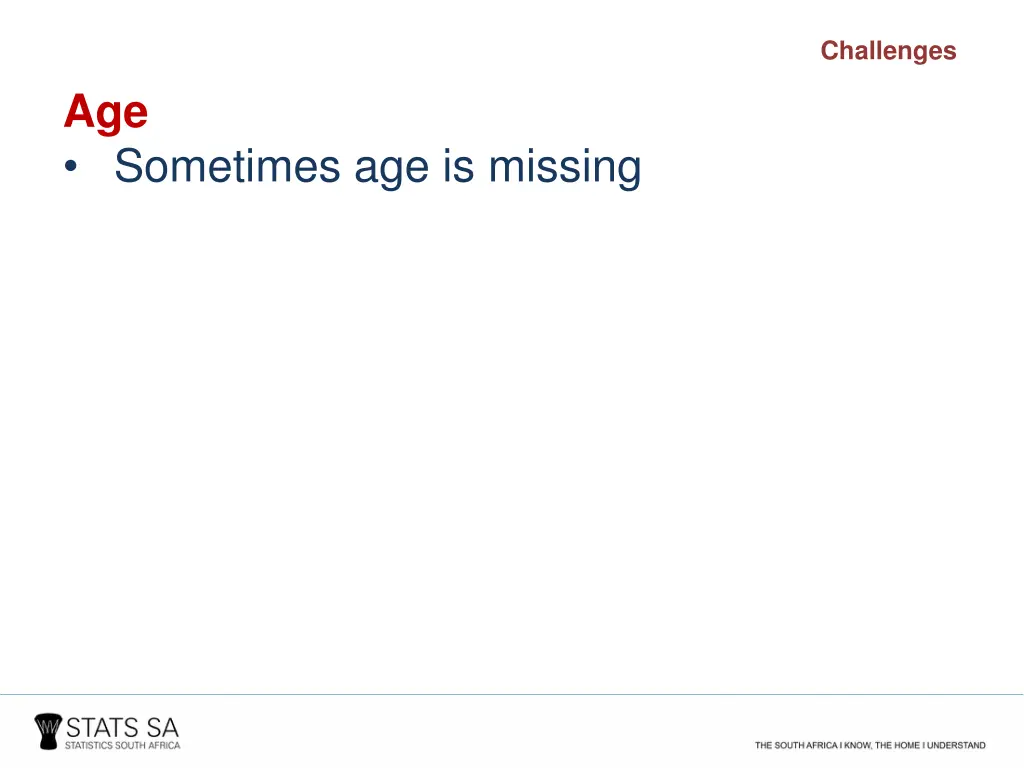 Challenges

Age
• Sometimes age is missing

STATS SA
STATISTICS SOUTH AFRICA

THE SOUTH AFRICA I KNOW, THE HOME I UNDERSTAND